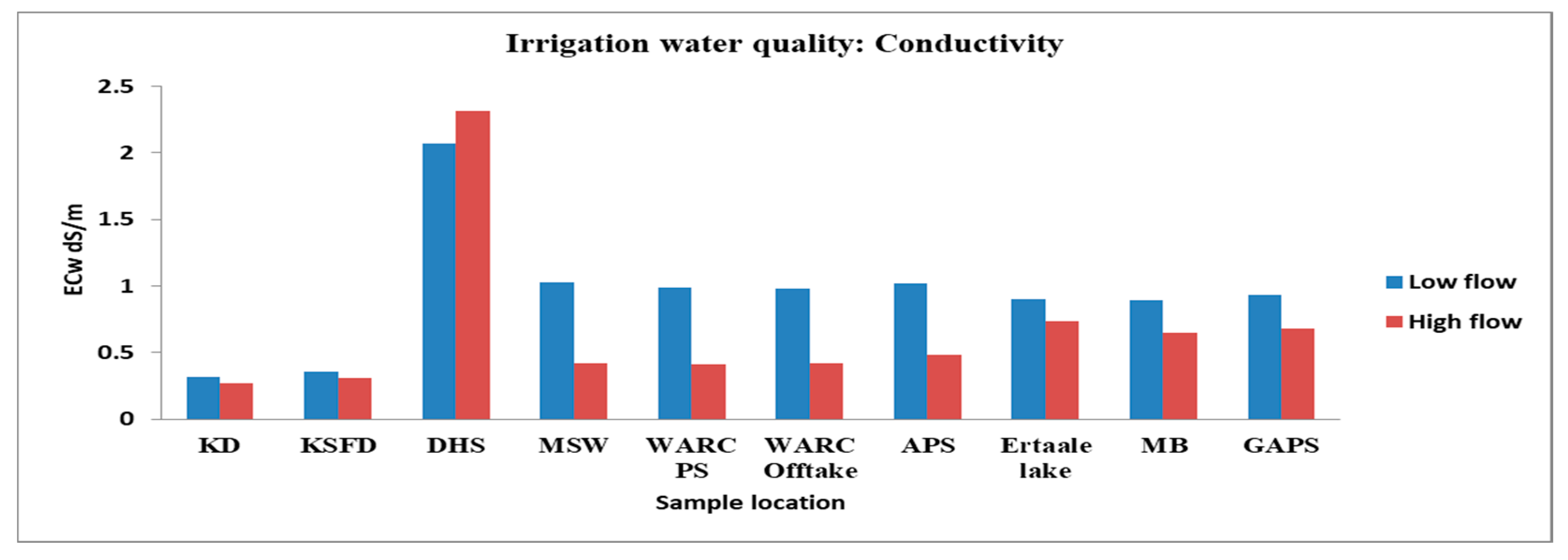 Irrigation water quality: Conductivity

ECw dS/m

2.5
2
1.5
1
0.5
0

KD
KSFD
DHS
MSW
WARC PS
WARC Offtake
APS
Ertaale lake
MB
GAPS

Sample location

Low flow
High flow